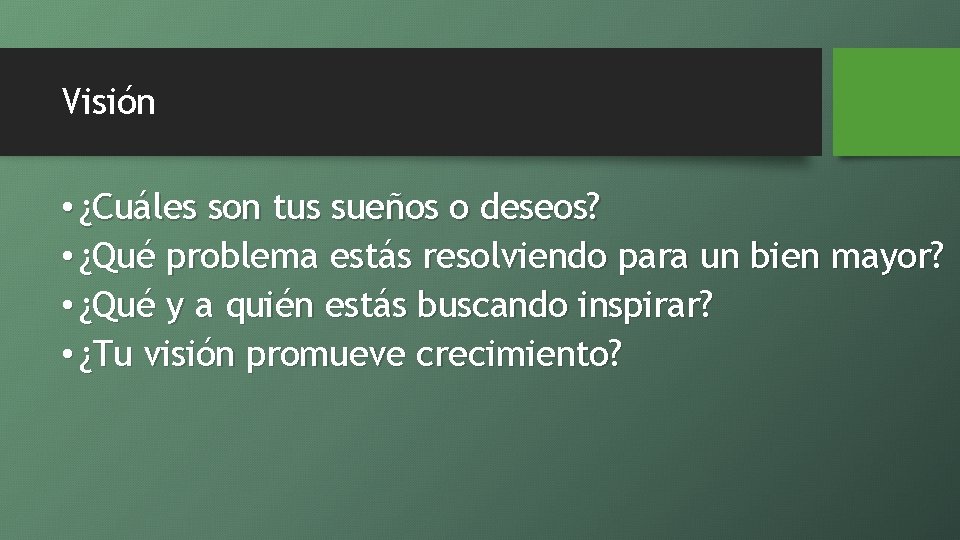 Visión

• ¿Cuáles son tus sueños o deseos?
• ¿Qué problema estás resolviendo para un bien mayor?
• ¿Qué y a quién estás buscando inspirar?
• ¿Tu visión promueve crecimiento?